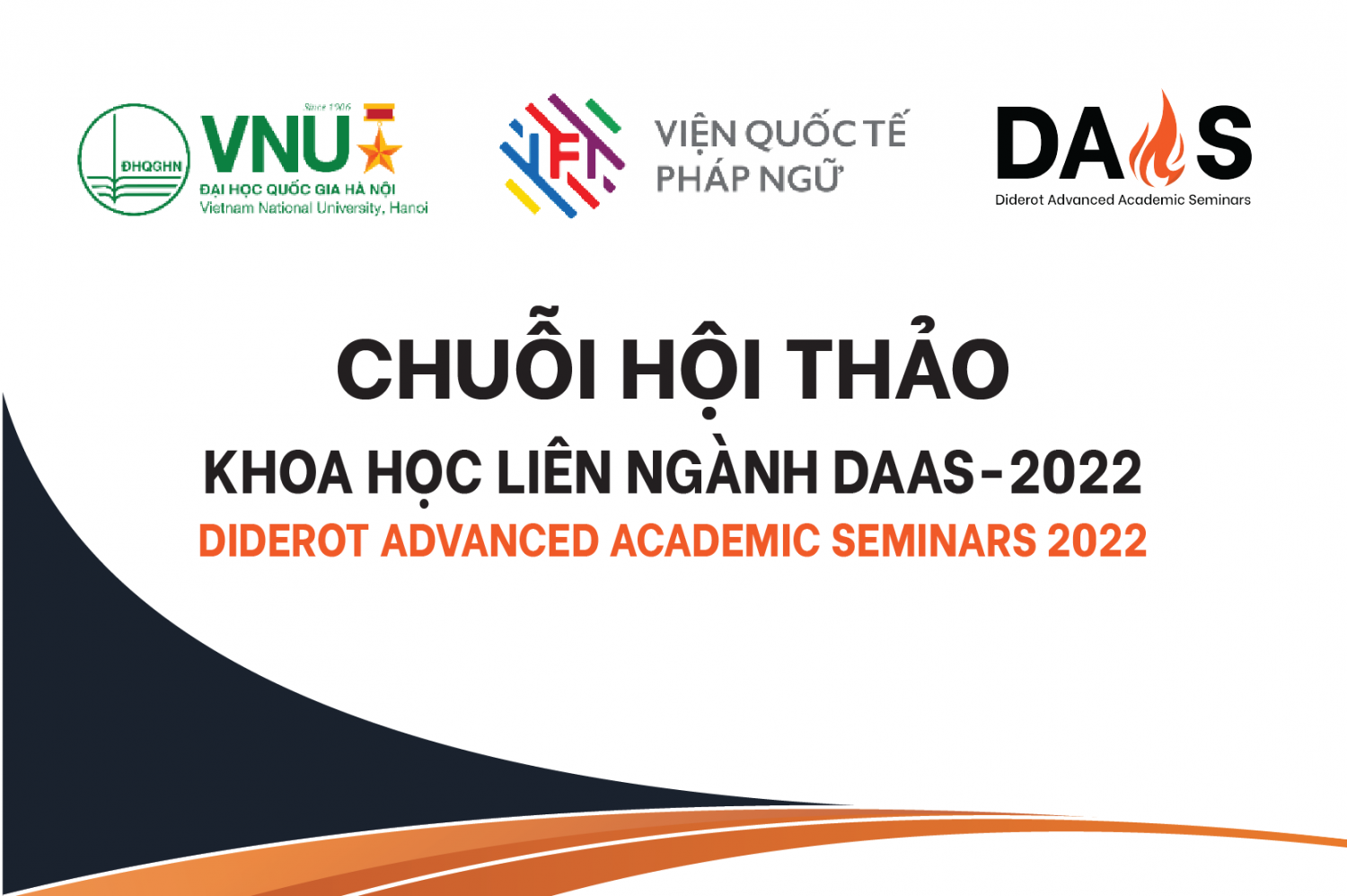 ĐHQGHN
Since 1906
VNU
ĐẠI HỌC QUỐC GIA HÀ NỘI
Vietnam National University, Hanoi

IFI
VIỆN QUỐC TẾ
PHÁP NGỮ

DAAS
Diderot Advanced Academic Seminars

CHUỖI HỘI THẢO
KHOA HỌC LIÊN NGÀNH DAAS-2022
DIDEROT ADVANCED ACADEMIC SEMINARS 2022